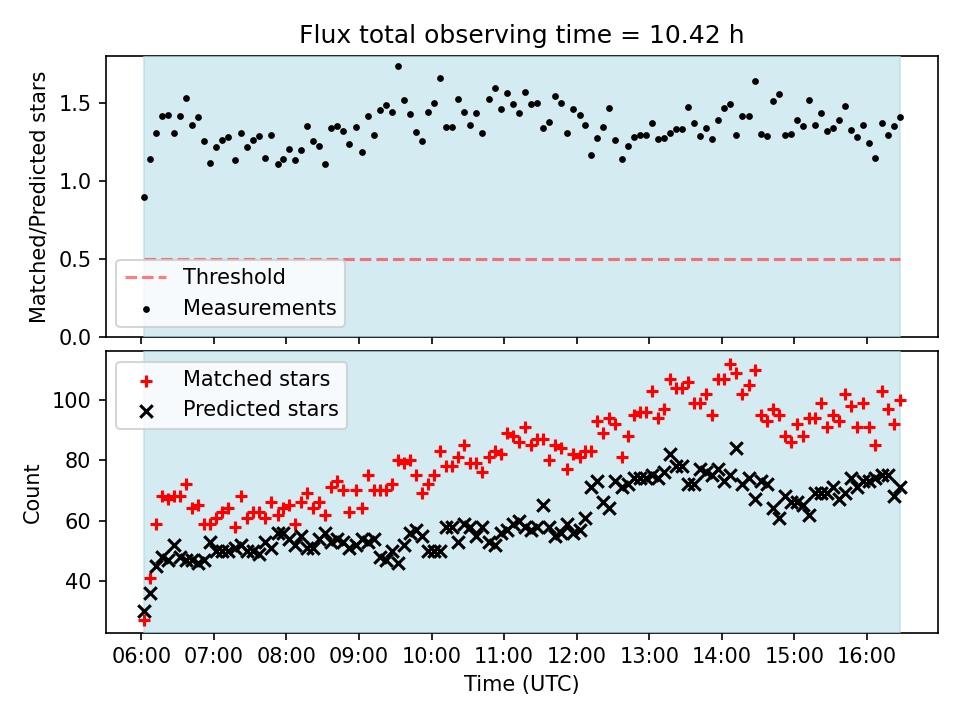 Flux total observing time = 10.42 h

Matched/Predicted stars

1.5
1.0
0.5
0.0

Threshold
Measurements

Matched stars
Predicted stars

Count

100
80
60
40

06:00 07:00 08:00 09:00 10:00 11:00 12:00 13:00 14:00 15:00 16:00

Time (UTC)